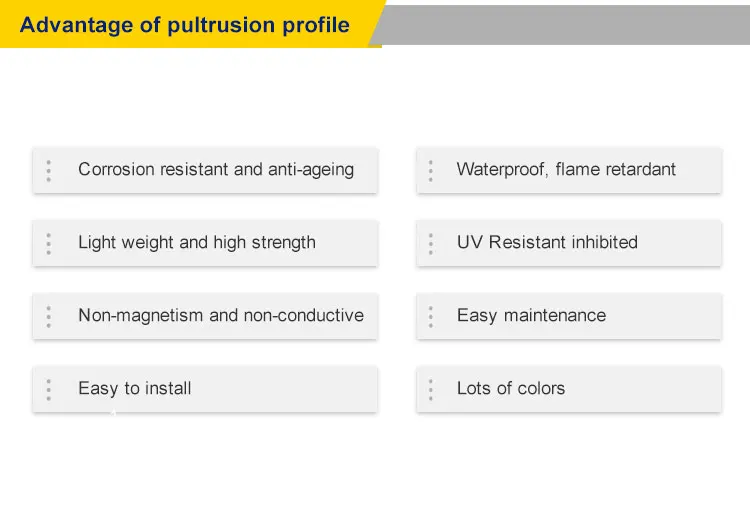 Advantage of pultrusion profile

Corrosion resistant and anti-ageing

Light weight and high strength

Non-magnetism and non-conductive

Easy to install

Waterproof, flame retardant

UV Resistant inhibited

Easy maintenance

Lots of colors